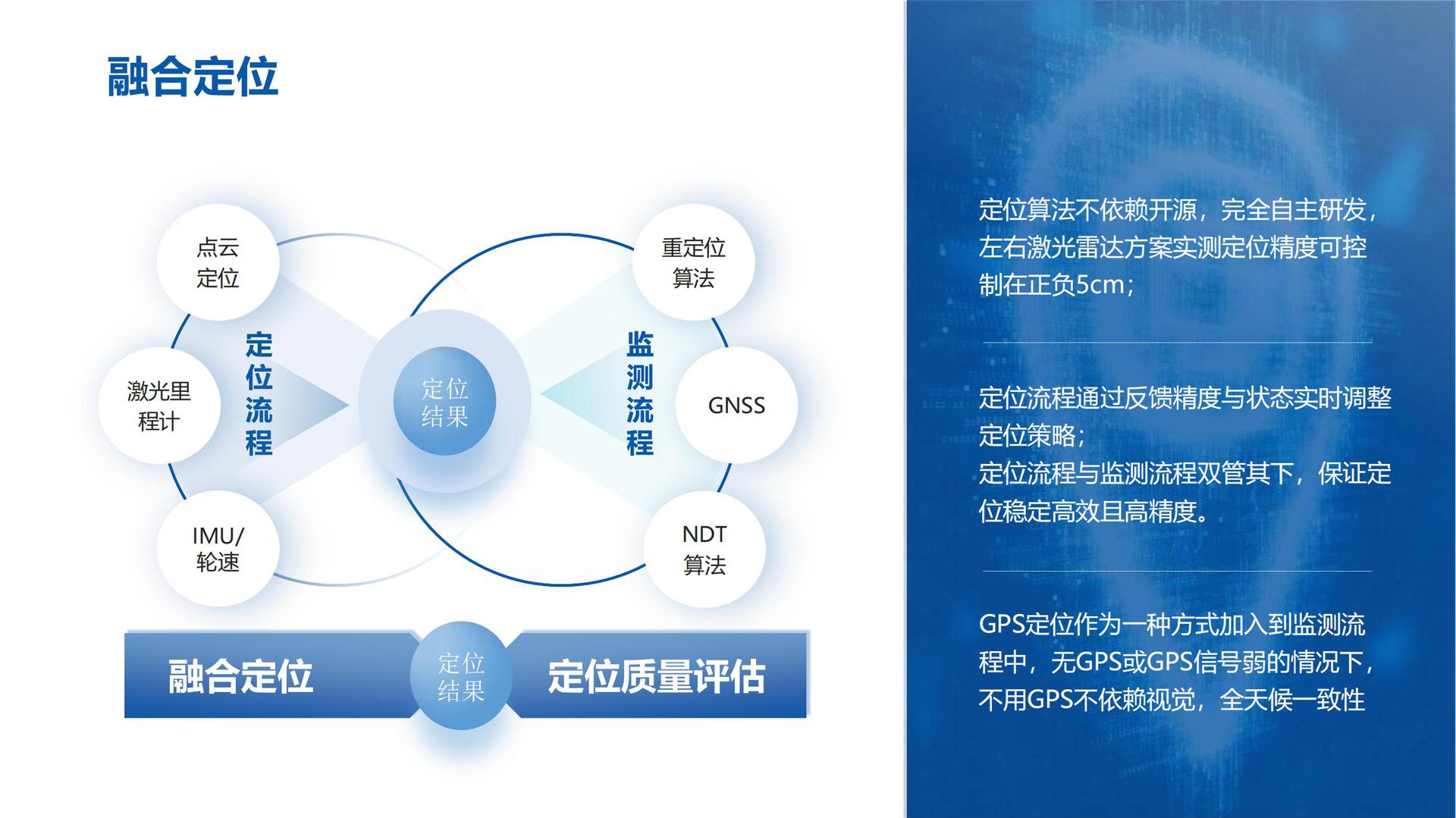 融合定位

点云定位

激光里程计

IMU/轮速

定位流程

定位结果

监测流程

重定位算法

GNSS

NDT算法

融合定位

定位结果

定位质量评估

定位算法不依赖开源，完全自主研发，左右激光雷达方案实测定位精度可控制在正负5cm；

定位流程通过反馈精度与状态实时调整定位策略；
定位流程与监测流程双管其下，保证定位稳定高效且高精度。

GPS定位作为一种方式加入到监测流程中，无GPS或GPS信号弱的情况下，不用GPS不依赖视觉，全天候一致性